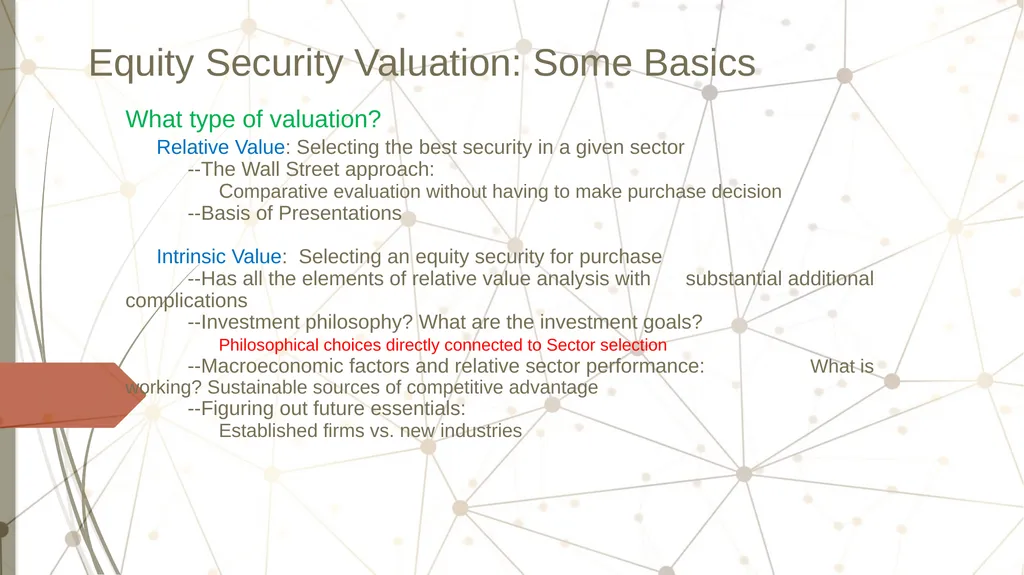 Equity Security Valuation: Some Basics

What type of valuation?

Relative Value: Selecting the best security in a given sector

--The Wall Street approach:

Comparative evaluation without having to make purchase decision

--Basis of Presentations

Intrinsic Value: Selecting an equity security for purchase

--Has all the elements of relative value analysis with substantial additional complications

--Investment philosophy? What are the investment goals?

Philosophical choices directly connected to Sector selection

--Macroeconomic factors and relative sector performance: What is working? Sustainable sources of competitive advantage

--Figuring out future essentials:

Established firms vs. new industries